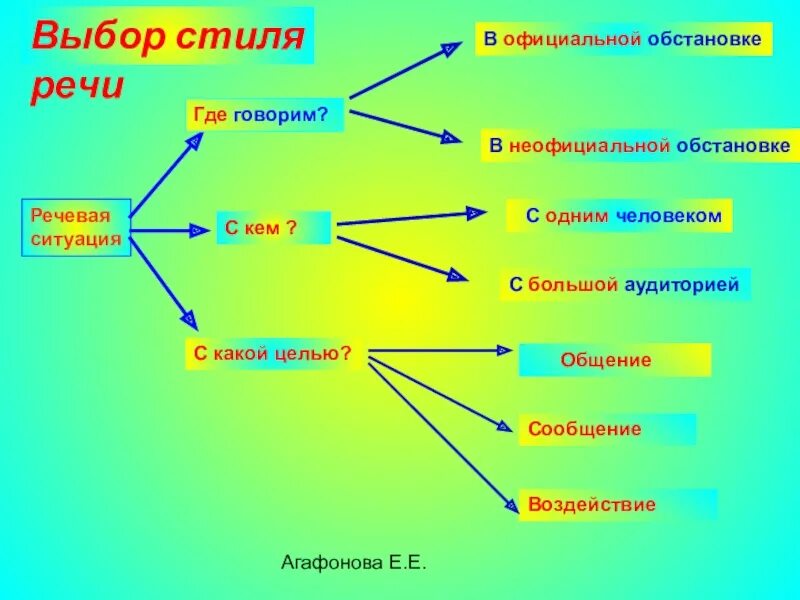 Выбор стиля речи

Речевая ситуация

Где говорим?

В официальной обстановке

В неофициальной обстановке

С кем ?

С одним человеком

С большой аудиторией

С какой целью?

Общение

Сообщение

Воздействие

Агафонова Е.Е.